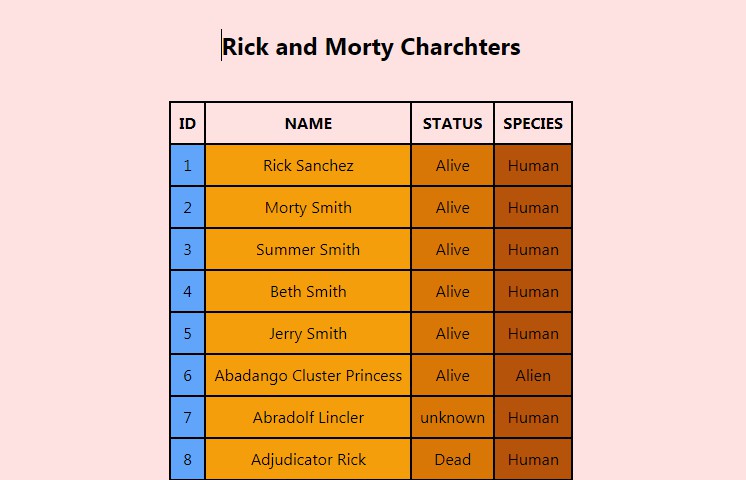 Rick and Morty Charchters

| ID | NAME | STATUS | SPECIES |
|---|---|---|---|
| 1 | Rick Sanchez | Alive | Human |
| 2 | Morty Smith | Alive | Human |
| 3 | Summer Smith | Alive | Human |
| 4 | Beth Smith | Alive | Human |
| 5 | Jerry Smith | Alive | Human |
| 6 | Abadango Cluster Princess | Alive | Alien |
| 7 | Abradolf Lincler | unknown | Human |
| 8 | Adjudicator Rick | Dead | Human |